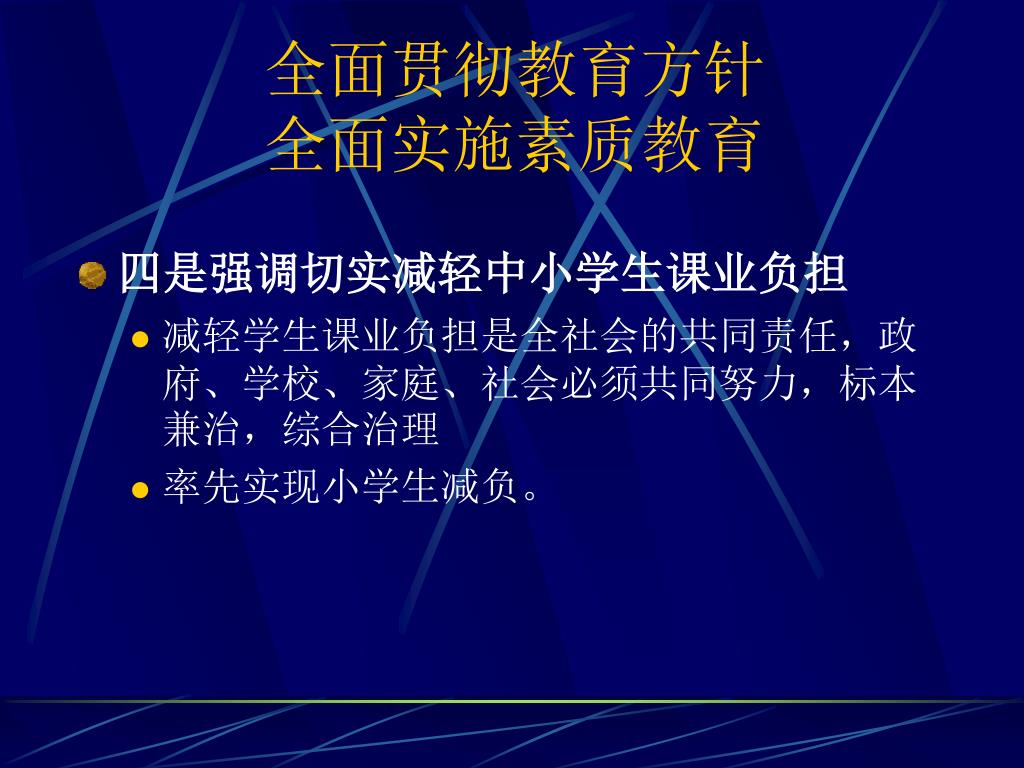 全面贯彻教育方针
全面实施素质教育

四是强调切实减轻中小学生课业负担

减轻学生课业负担是全社会的共同责任，政府、学校、家庭、社会必须共同努力，标本兼治，综合治理

率先实现小学生减负。